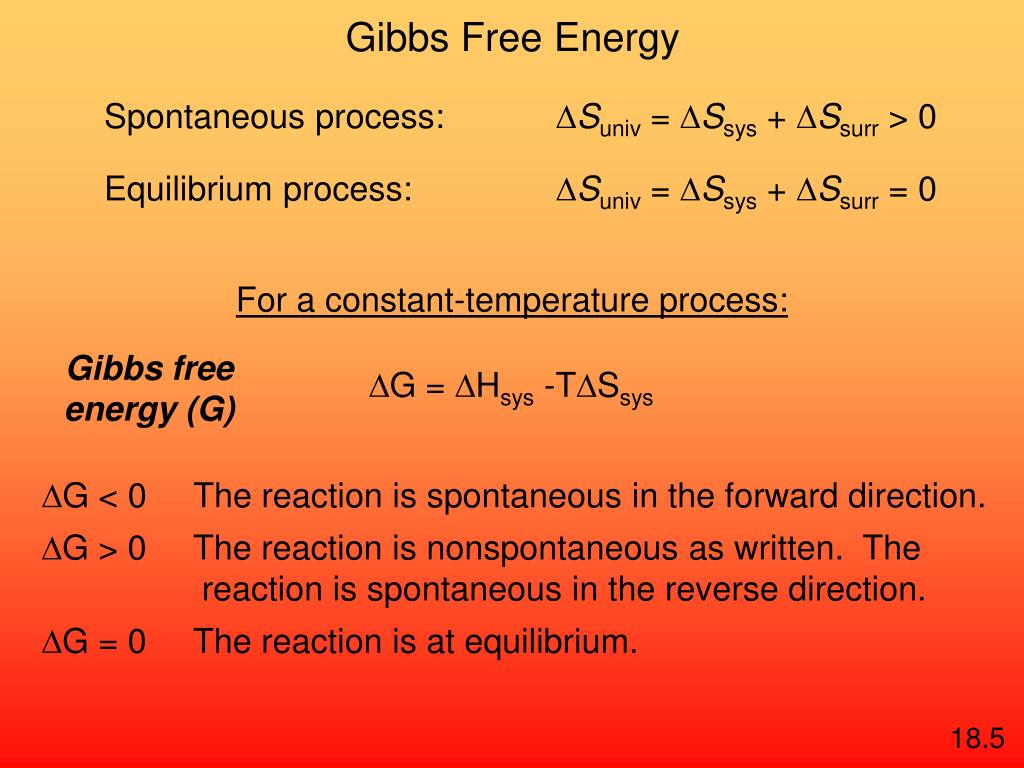 Gibbs Free Energy

Spontaneous process: $\Delta S_{univ} = \Delta S_{sys} + \Delta S_{surr} > 0$

Equilibrium process: $\Delta S_{univ} = \Delta S_{sys} + \Delta S_{surr} = 0$

For a constant-temperature process:

Gibbs free energy (G)

$\Delta G = \Delta H_{sys} - T\Delta S_{sys}$

$\Delta G < 0$ The reaction is spontaneous in the forward direction.

$\Delta G > 0$ The reaction is nonspontaneous as written. The reaction is spontaneous in the reverse direction.

$\Delta G = 0$ The reaction is at equilibrium.

18.5